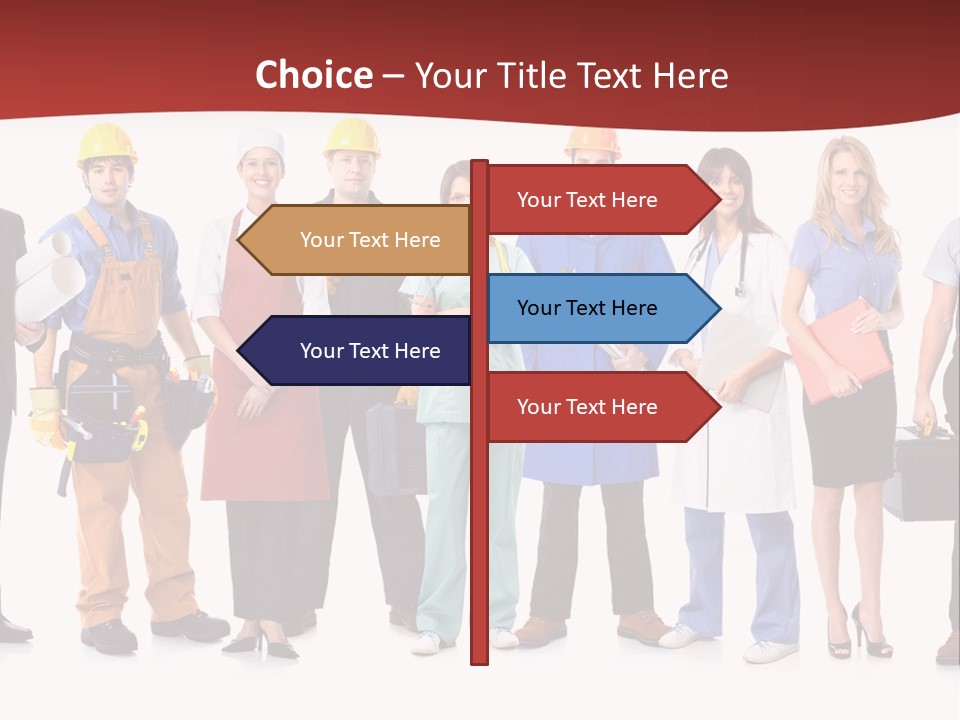 Choice – Your Title Text Here

Your Text Here

Your Text Here

Your Text Here

Your Text Here

Your Text Here